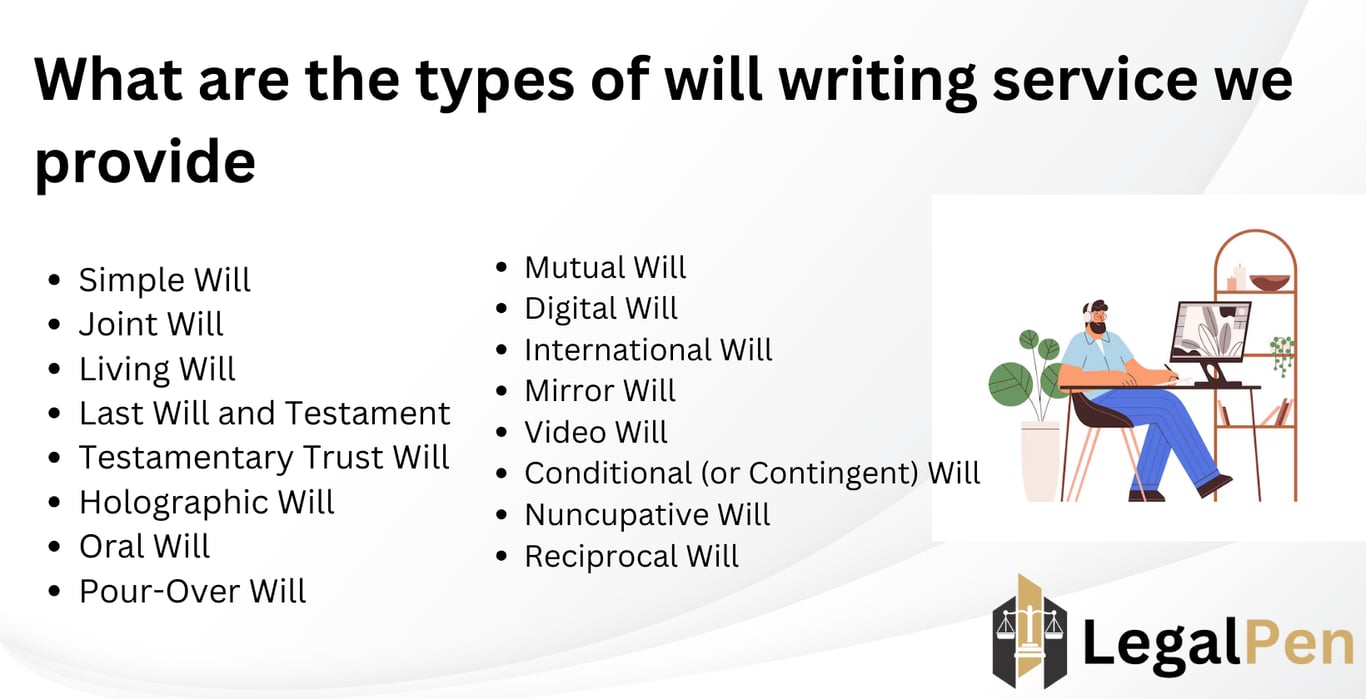 What are the types of will writing service we provide

- Simple Will
- Joint Will
- Living Will
- Last Will and Testament
- Testamentary Trust Will
- Holographic Will
- Oral Will
- Pour-Over Will

- Mutual Will
- Digital Will
- International Will
- Mirror Will
- Video Will
- Conditional (or Contingent) Will
- Nuncupative Will
- Reciprocal Will

LegalPen